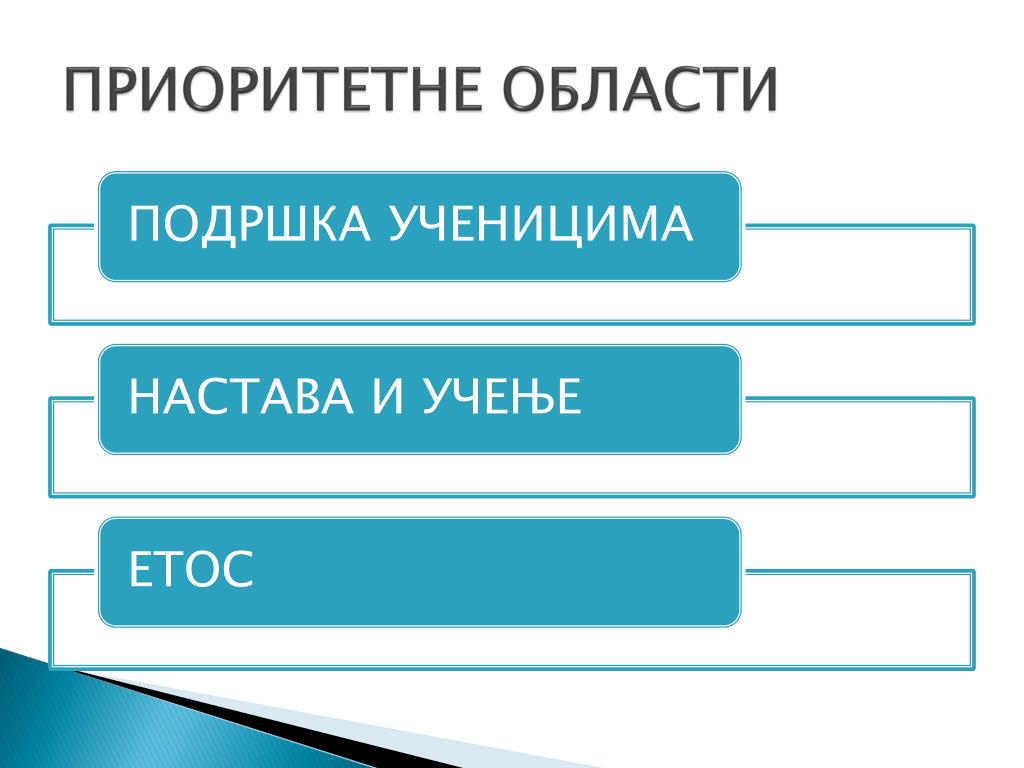 ПРИОРИТЕТНЕ ОБЛАСТИ

ПОДРШКА УЧЕНИЦИМА

НАСТАВА И УЧЕЊЕ

ЕТОС